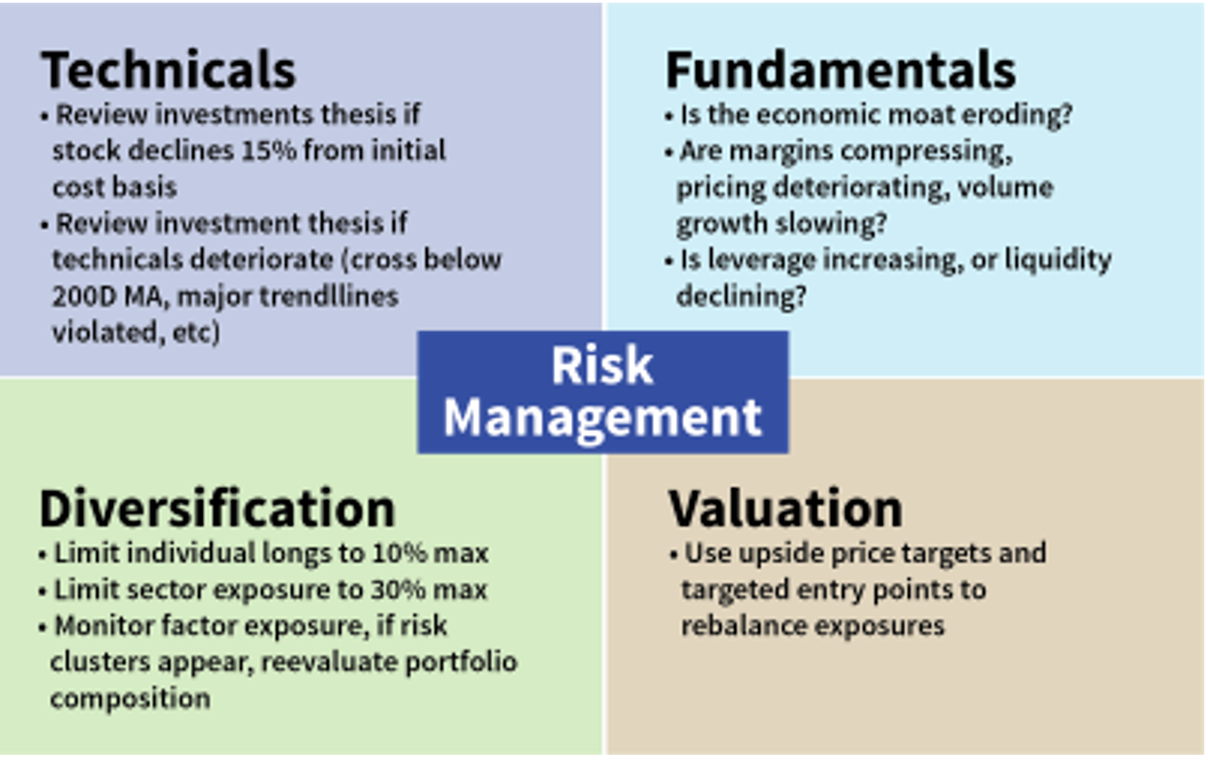 Technicals
• Review investments thesis if stock declines 15% from initial cost basis
• Review investment thesis if technicals deteriorate (cross below 200D MA, major trendllines violated, etc)

Fundamentals
• Is the economic moat eroding?
• Are margins compressing, pricing deteriorating, volume growth slowing?
• Is leverage increasing, or liquidity declining?

Risk Management

Diversification
• Limit individual longs to 10% max
• Limit sector exposure to 30% max
• Monitor factor exposure, if risk clusters appear, reevaluate portfolio composition

Valuation
• Use upside price targets and targeted entry points to rebalance exposures